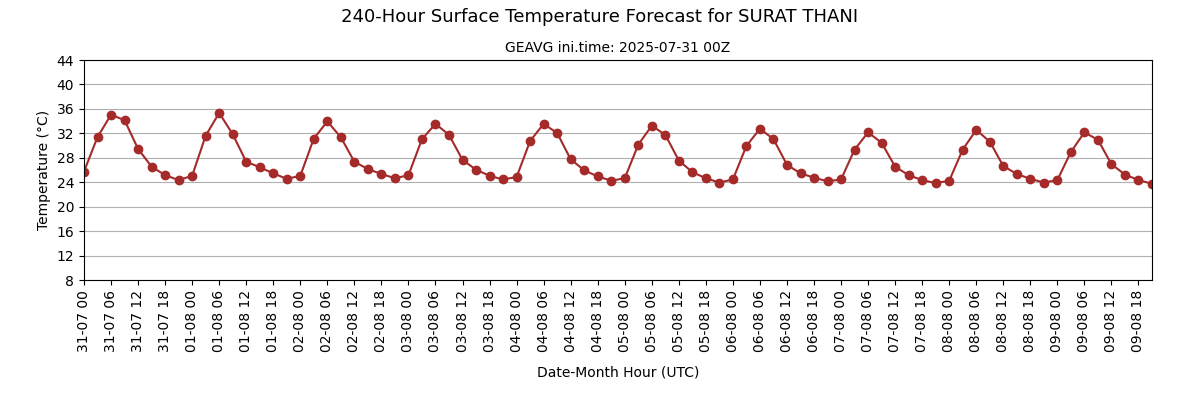 240-Hour Surface Temperature Forecast for SURAT THANI

GEAVG ini.time: 2025-07-31 00Z

Temperature (°C)

44
40
36
32
28
24
20
16
12
8

31-07 00
31-07 06
31-07 12
31-07 18
01-08 00
01-08 06
01-08 12
01-08 18
02-08 00
02-08 06
02-08 12
02-08 18
03-08 00
03-08 06
03-08 12
03-08 18
04-08 00
04-08 06
04-08 12
04-08 18
05-08 00
05-08 06
05-08 12
05-08 18
06-08 00
06-08 06
06-08 12
06-08 18
07-08 00
07-08 06
07-08 12
07-08 18
08-08 00
08-08 06
08-08 12
08-08 18
09-08 00
09-08 06
09-08 12
09-08 18

Date-Month Hour (UTC)